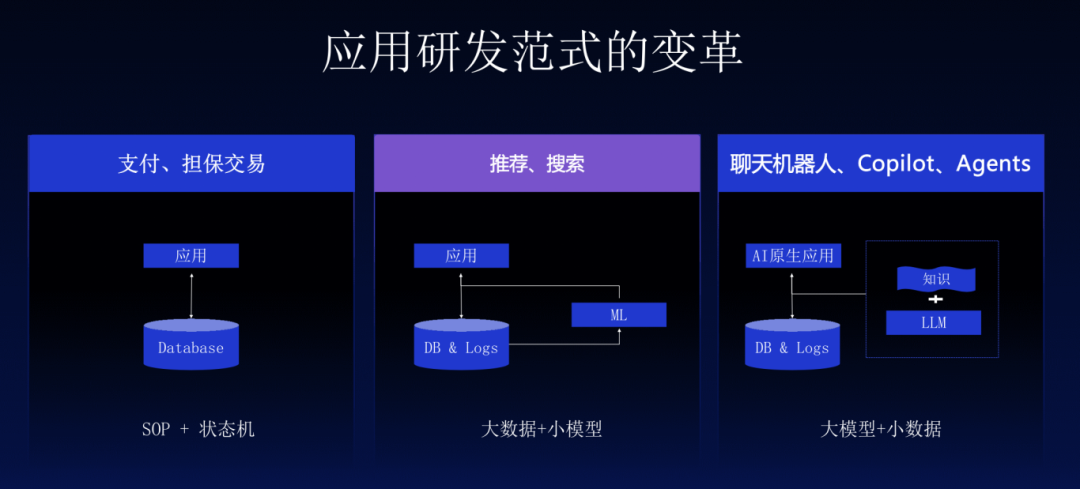 应用研发范式的变革

支付、担保交易

应用

Database

SOP + 状态机

推荐、搜索

应用

ML

DB & Logs

大数据+小模型

聊天机器人、Copilot、Agents

AI原生应用

知识

+

LLM

DB & Logs

大模型+小数据